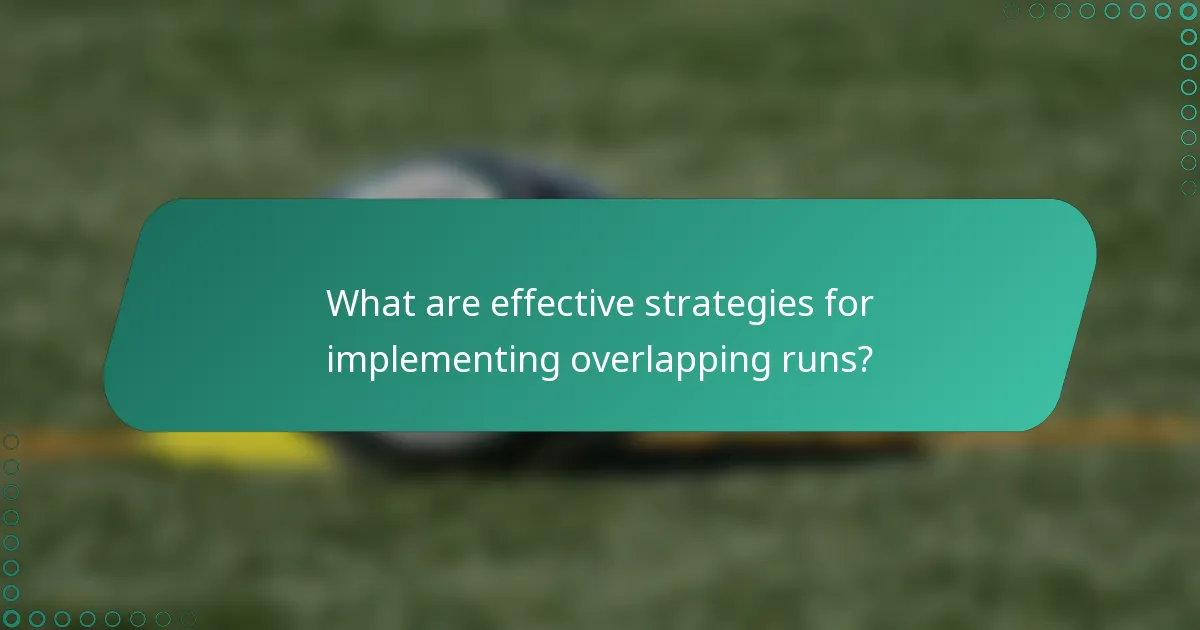 What are effective strategies for implementing overlapping runs?